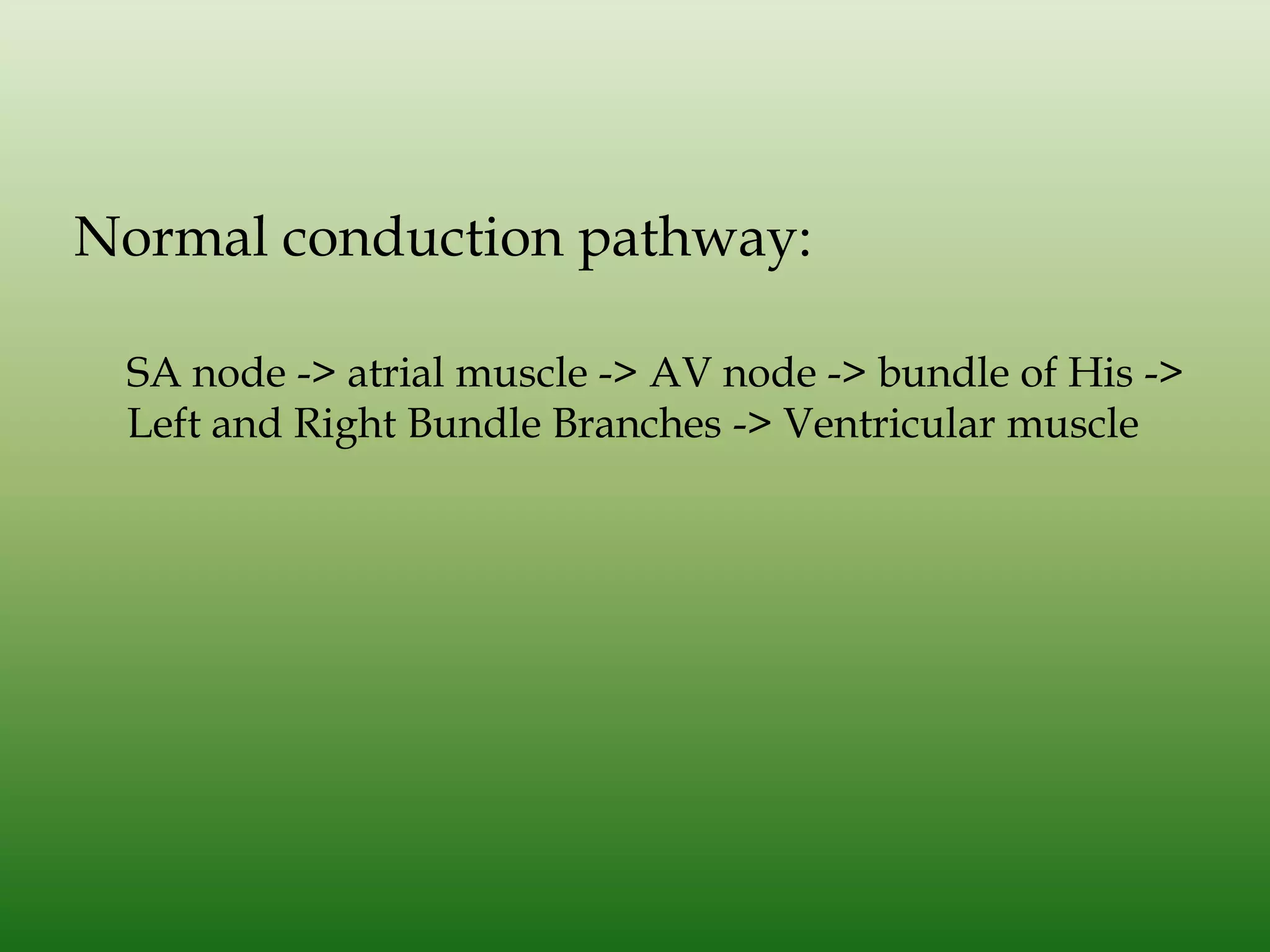 Normal conduction pathway:

SA node -> atrial muscle -> AV node -> bundle of His -> Left and Right Bundle Branches -> Ventricular muscle